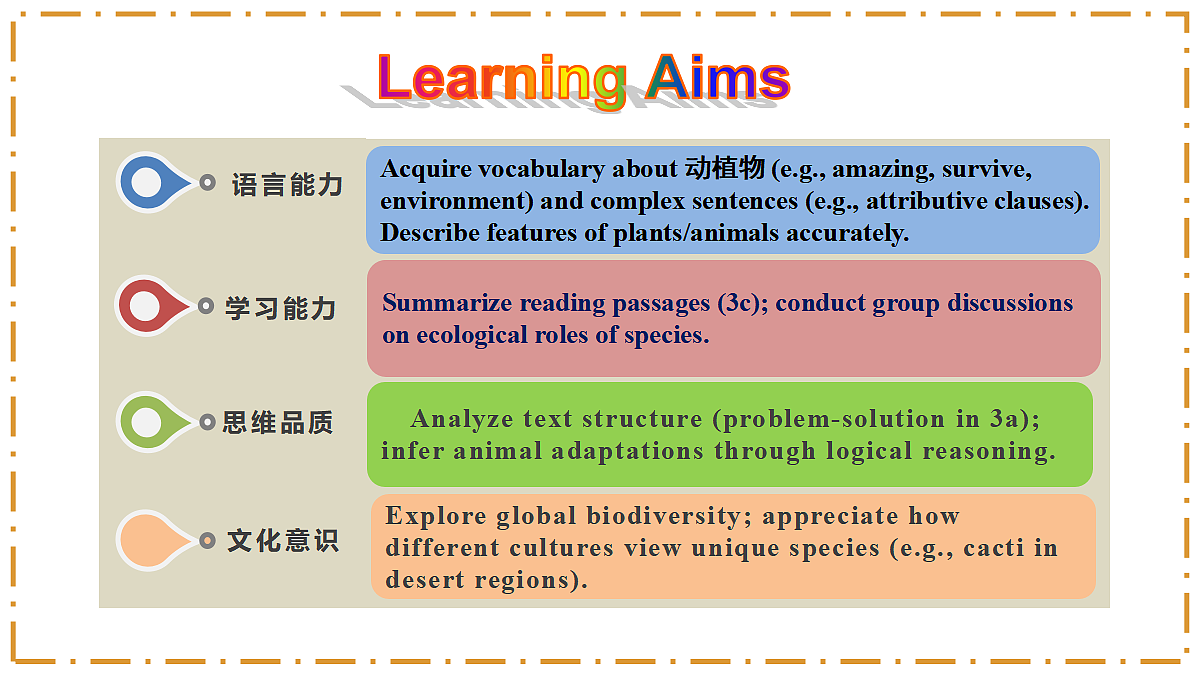 Learning Aims

语言能力

Acquire vocabulary about 动植物 (e.g., amazing, survive, environment) and complex sentences (e.g., attributive clauses). Describe features of plants/animals accurately.

学习能力

Summarize reading passages (3c); conduct group discussions on ecological roles of species.

思维品质

Analyze text structure (problem-solution in 3a); infer animal adaptations through logical reasoning.

文化意识

Explore global biodiversity; appreciate how different cultures view unique species (e.g., cacti in desert regions).